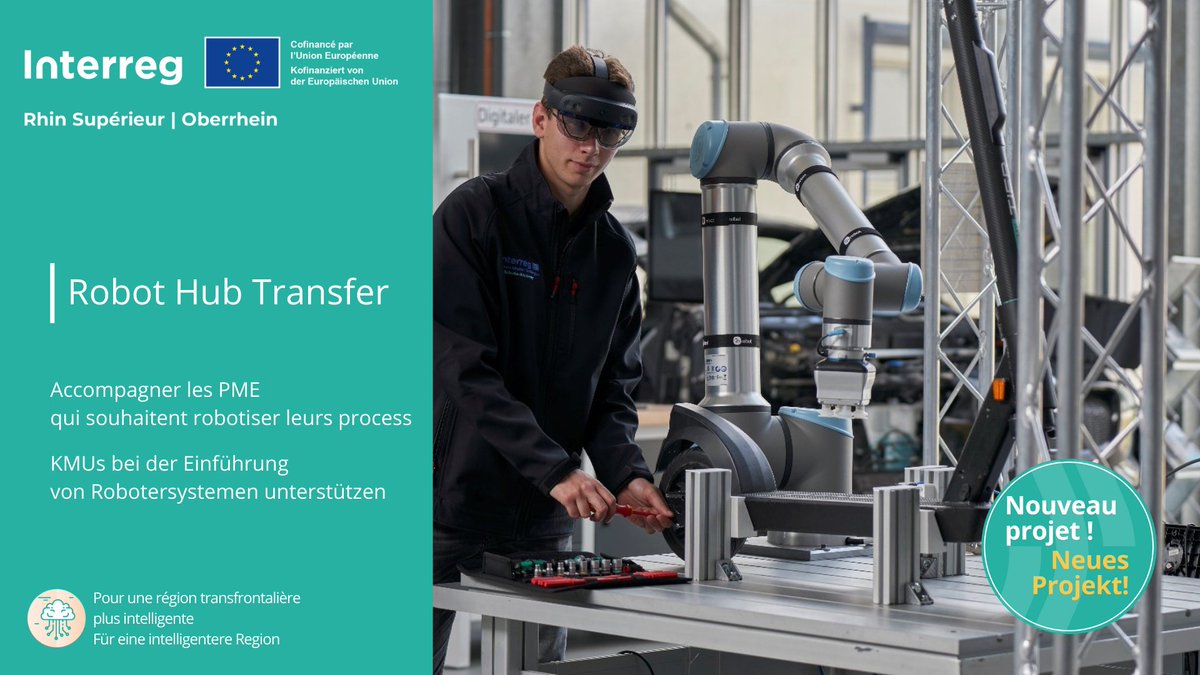 Interreg

Cofinancé par l'Union Européenne
Kofinanziert von der Europäischen Union

Rhin Supérieur | Oberrhein

Robot Hub Transfer

Accompagner les PME qui souhaitent robotiser leurs process

KMUs bei der Einführung von Robotersystemen unterstützen

Pour une région transfrontalière plus intelligente
Für eine intelligentere Region

Digitaler

Nouveau projet !
Neues Projekt!